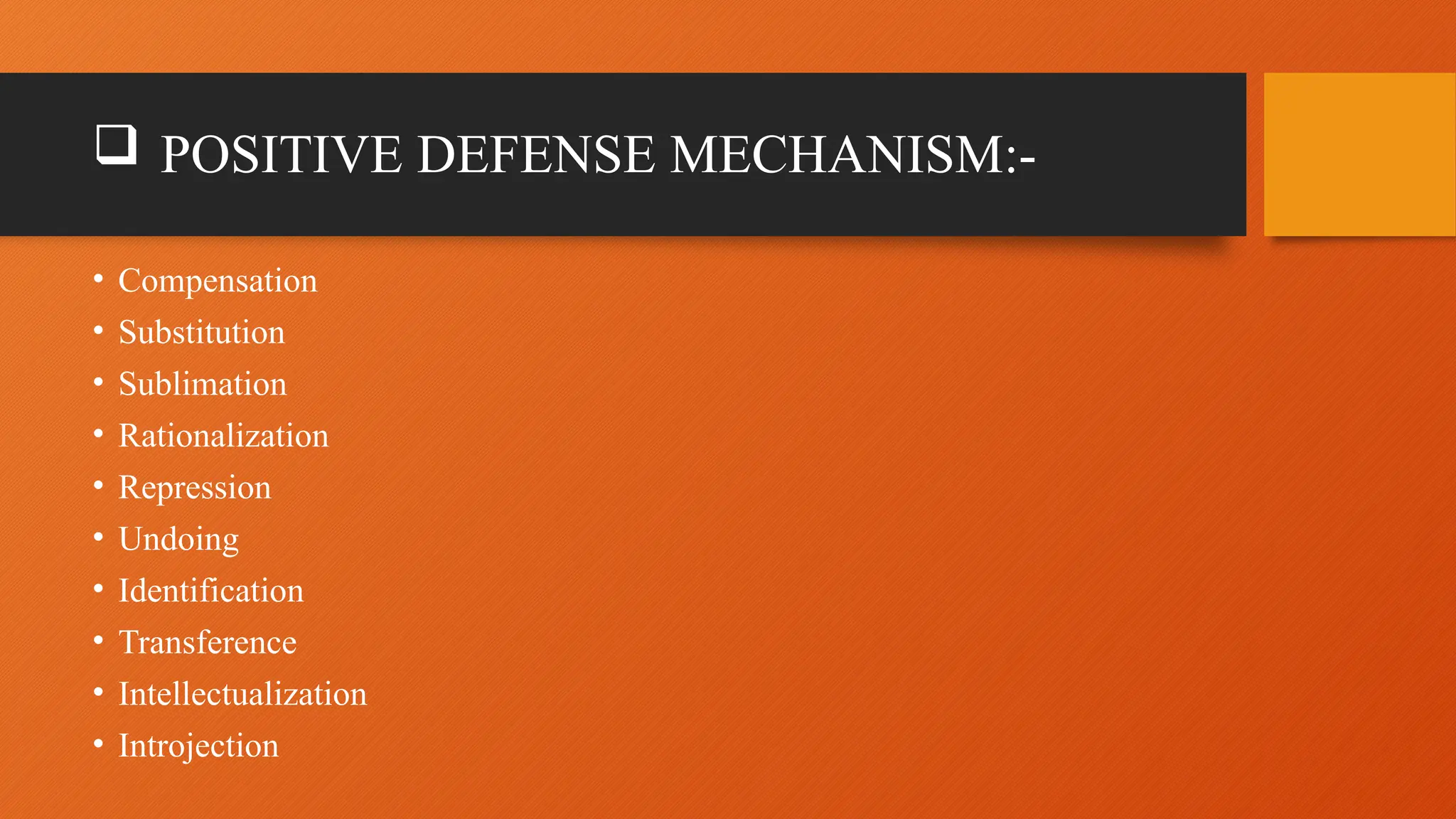 ❑ POSITIVE DEFENSE MECHANISM:-

• Compensation
• Substitution
• Sublimation
• Rationalization
• Repression
• Undoing
• Identification
• Transference
• Intellectualization
• Introjection